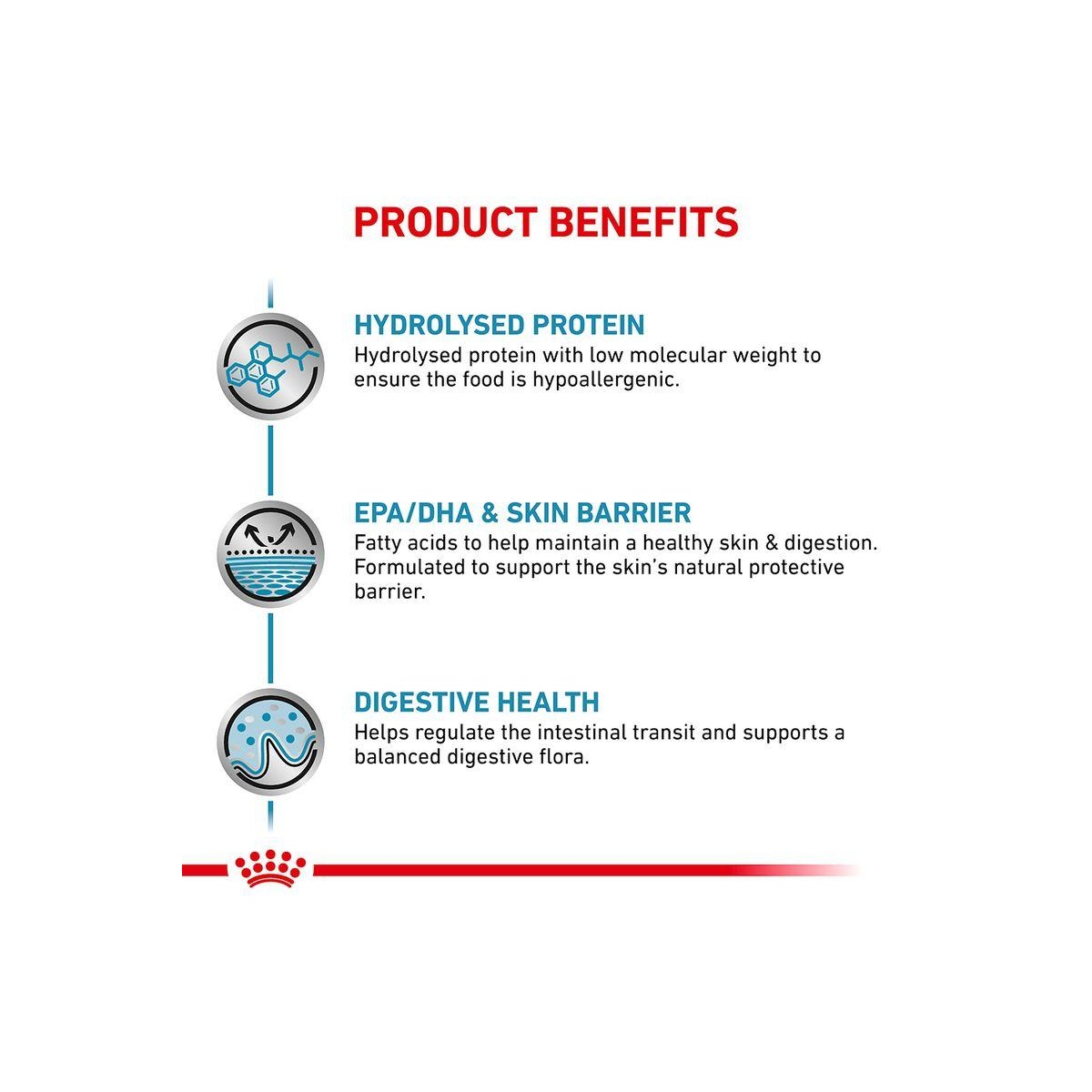 PRODUCT BENEFITS

HYDROLYSED PROTEIN
Hydrolysed protein with low molecular weight to ensure the food is hypoallergenic.

EPA/DHA & SKIN BARRIER
Fatty acids to help maintain a healthy skin & digestion. Formulated to support the skin's natural protective barrier.

DIGESTIVE HEALTH
Helps regulate the intestinal transit and supports a balanced digestive flora.